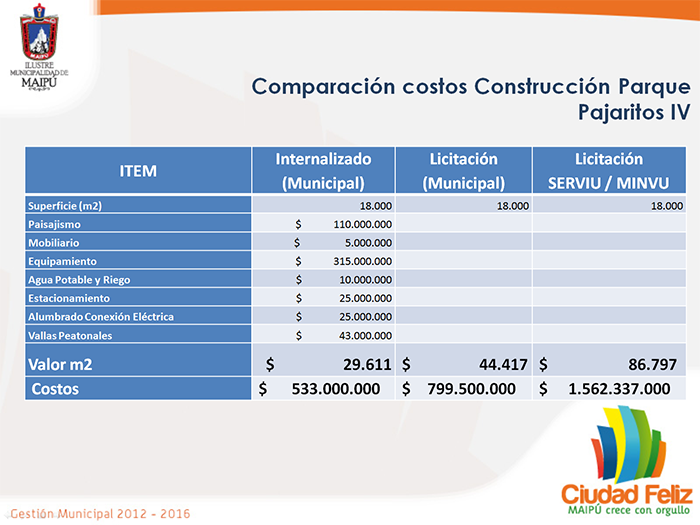 ILUSTRE MUNICIPALIDAD DE MAIPÚ

Comparación costos Construcción Parque Pajaritos IV

| ITEM | Internalizado (Municipal) | Licitación (Municipal) | Licitación SERVIU / MINVU |
|---|---|---|---|
| Superficie (m2) | 18.000 | 18.000 | 18.000 |
| Paisajismo | $ 110.000.000 | | |
| Mobiliario | $ 5.000.000 | | |
| Equipamiento | $ 315.000.000 | | |
| Agua Potable y Riego | $ 10.000.000 | | |
| Estacionamiento | $ 25.000.000 | | |
| Alumbrado Conexión Eléctrica | $ 25.000.000 | | |
| Vallas Peatonales | $ 43.000.000 | | |
| Valor m2 | $ 29.611 | $ 44.417 | $ 86.797 |
| Costos | $ 533.000.000 | $ 799.500.000 | $ 1.562.337.000 |

Ciudad Feliz
MAIPÚ crece con orgullo

Gestión Municipal 2012 - 2016